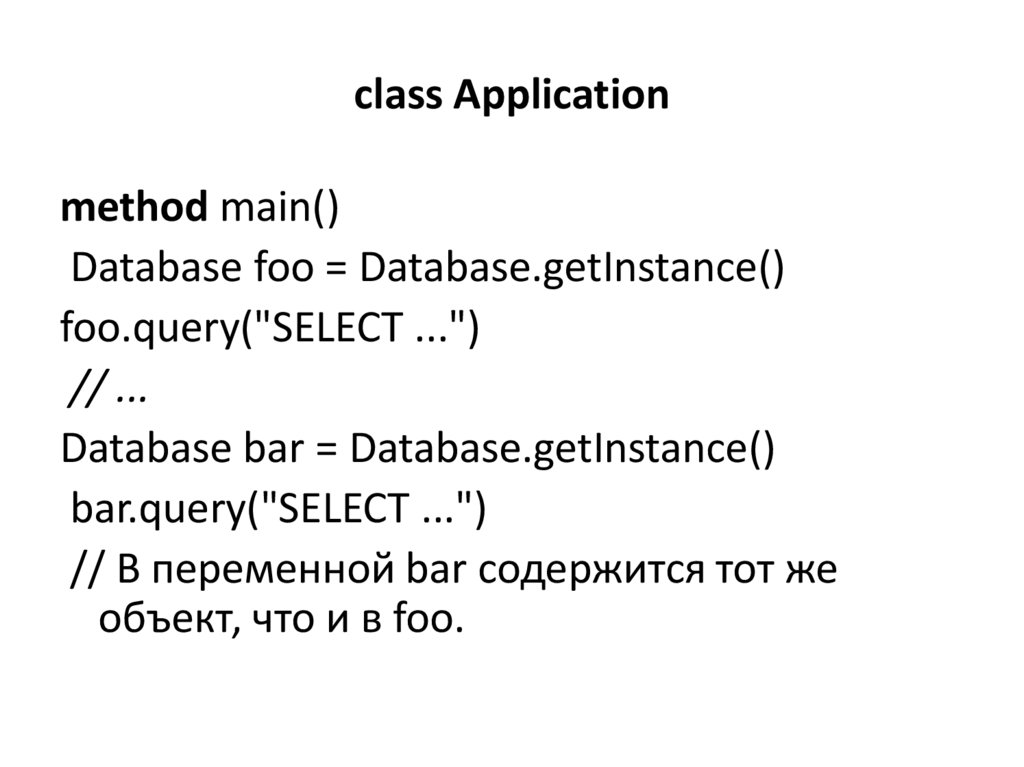 class Application

method main()
Database foo = Database.getInstance()
foo.query("SELECT ...")
// ...
Database bar = Database.getInstance()
bar.query("SELECT ...")
// В переменной bar содержится тот же объект, что и в foo.